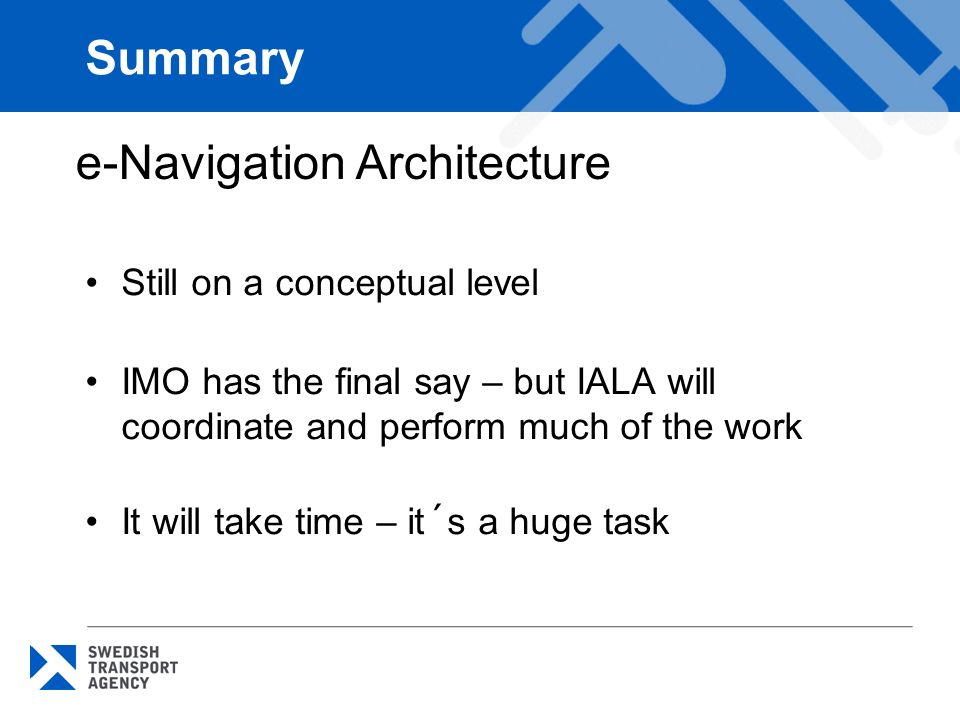 Summary

e-Navigation Architecture

• Still on a conceptual level

• IMO has the final say – but IALA will coordinate and perform much of the work

• It will take time – it´s a huge task

SWEDISH TRANSPORT AGENCY